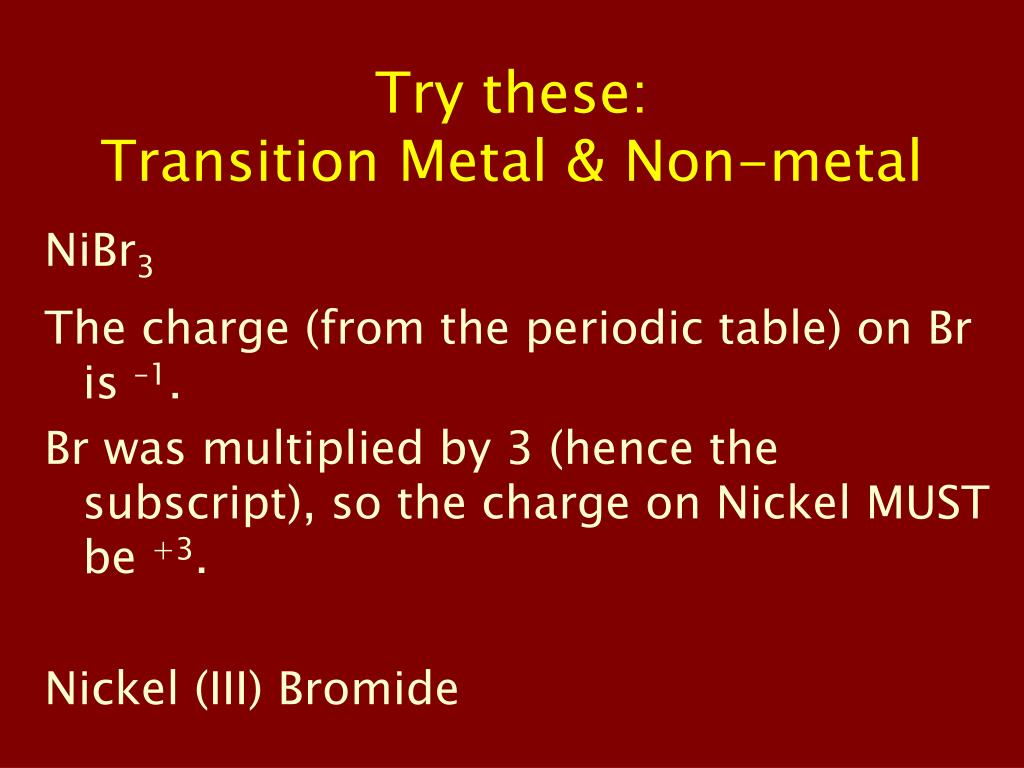 Try these:
Transition Metal & Non-metal

$NiBr_3$

The charge (from the periodic table) on Br is $^{-1}$.

Br was multiplied by 3 (hence the subscript), so the charge on Nickel MUST be $^{+3}$.

Nickel (III) Bromide